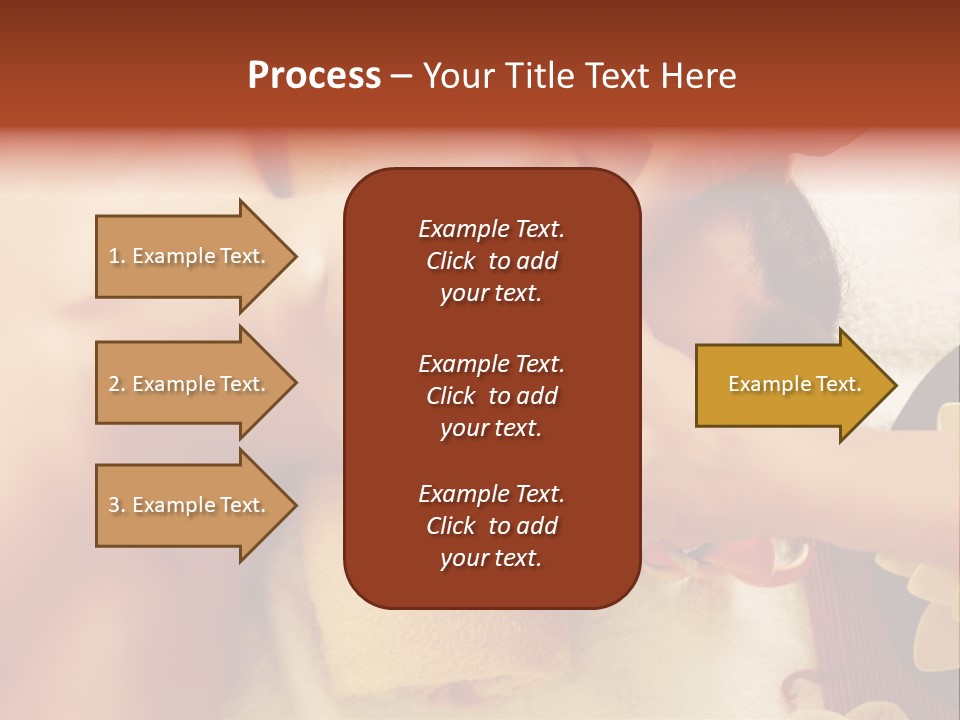 Process – Your Title Text Here

1. Example Text.

2. Example Text.

3. Example Text.

Example Text. Click to add your text.

Example Text. Click to add your text.

Example Text. Click to add your text.

Example Text.